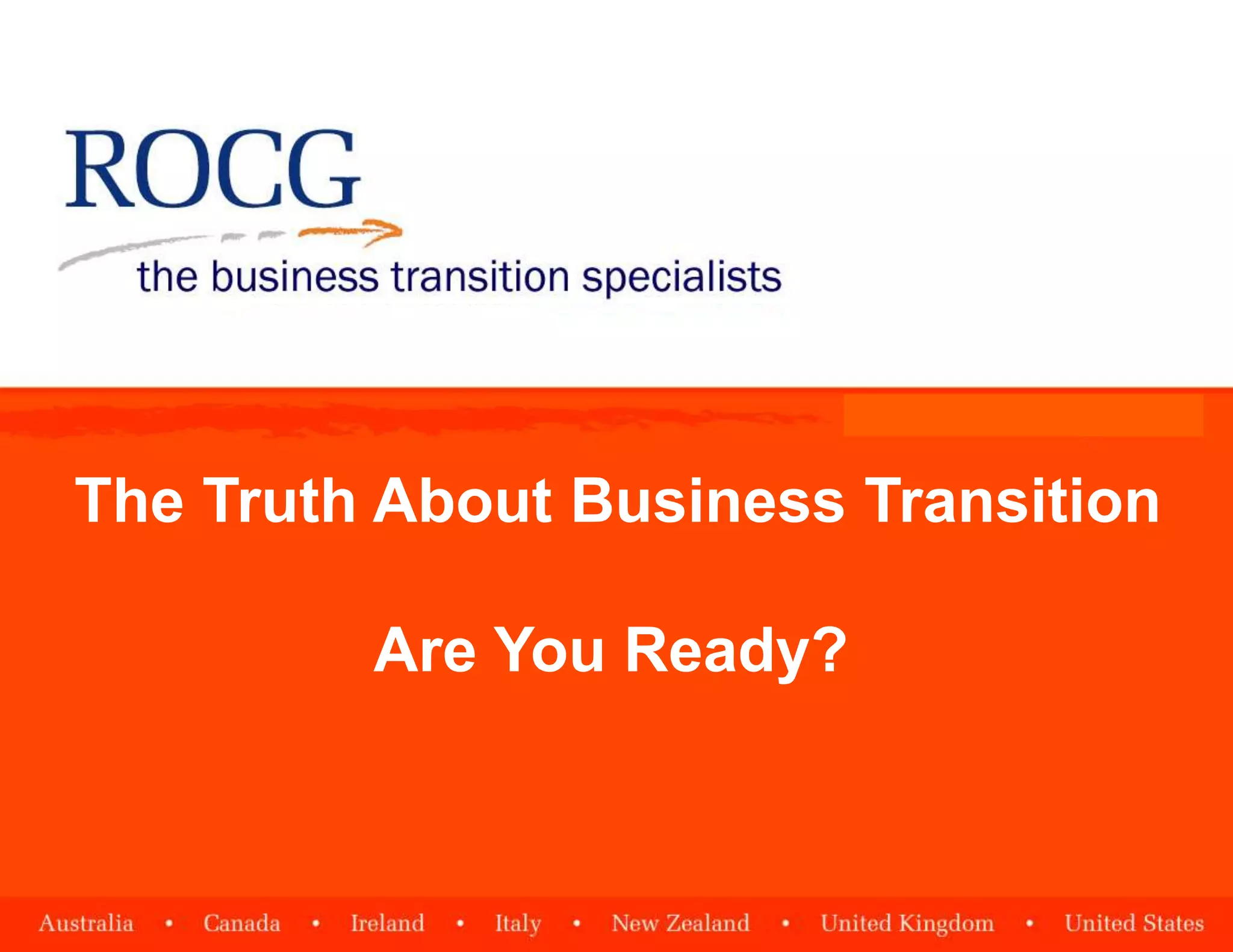 ROCG
the business transition specialists

The Truth About Business Transition

Are You Ready?

Australia • Canada • Ireland • Italy • New Zealand • United Kingdom • United States